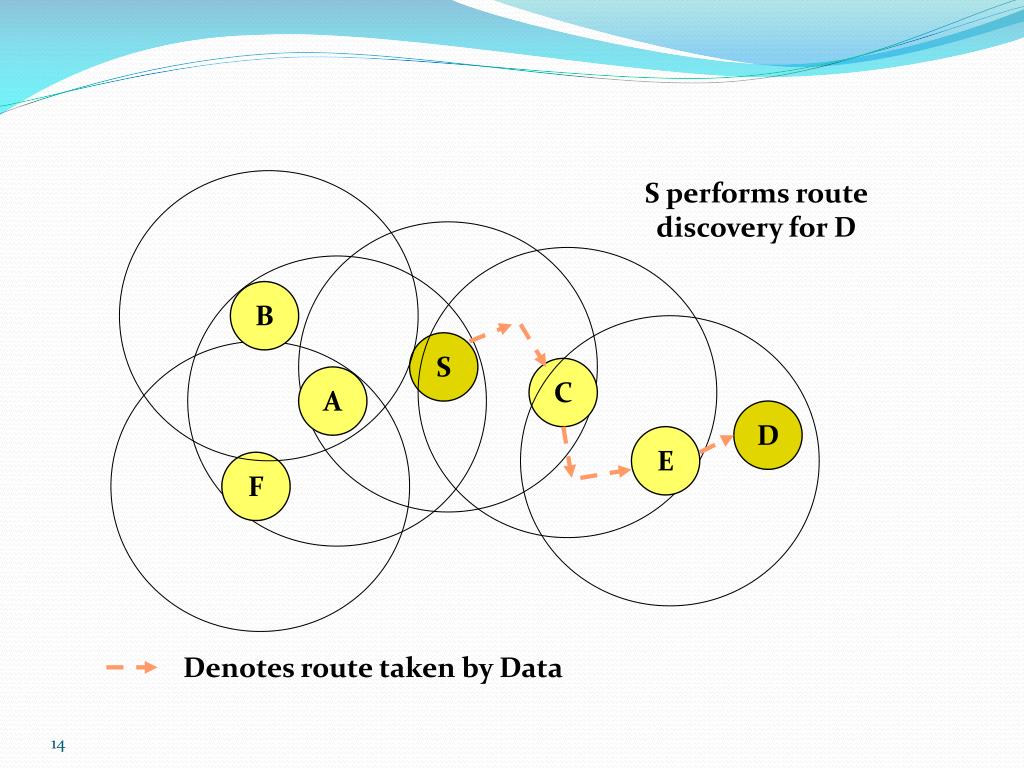 S performs route discovery for D

B

S

A

C

D

E

F

Denotes route taken by Data

14